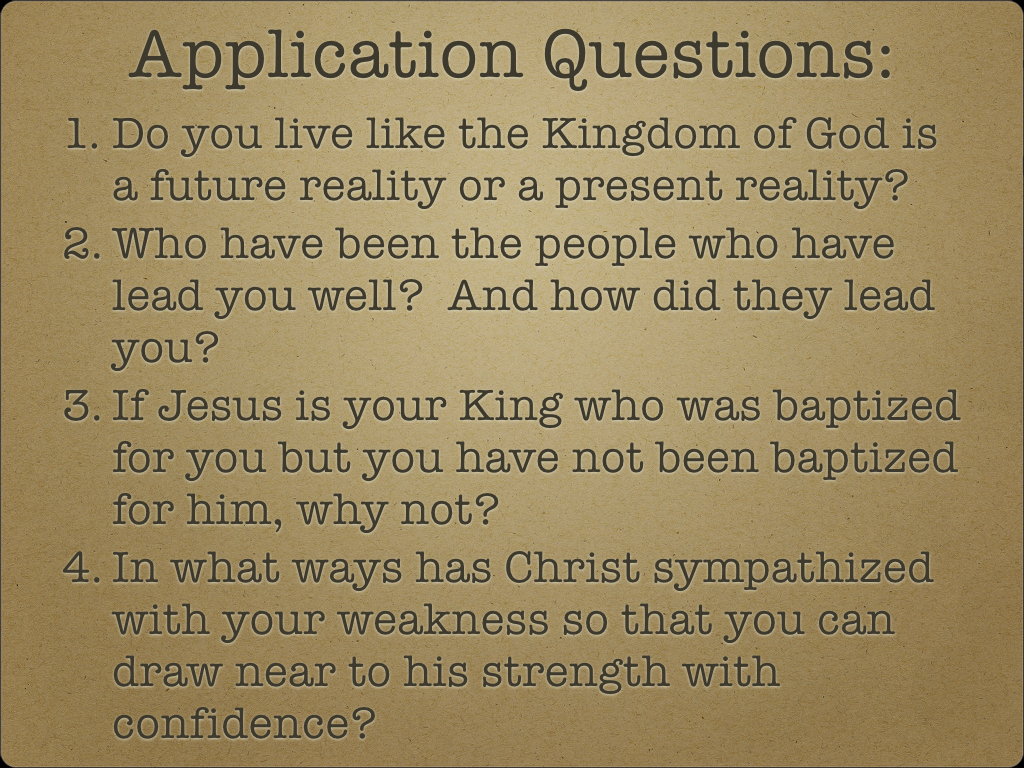 Application Questions:

1. Do you live like the Kingdom of God is a future reality or a present reality?
2. Who have been the people who have lead you well? And how did they lead you?
3. If Jesus is your King who was baptized for you but you have not been baptized for him, why not?
4. In what ways has Christ sympathized with your weakness so that you can draw near to his strength with confidence?